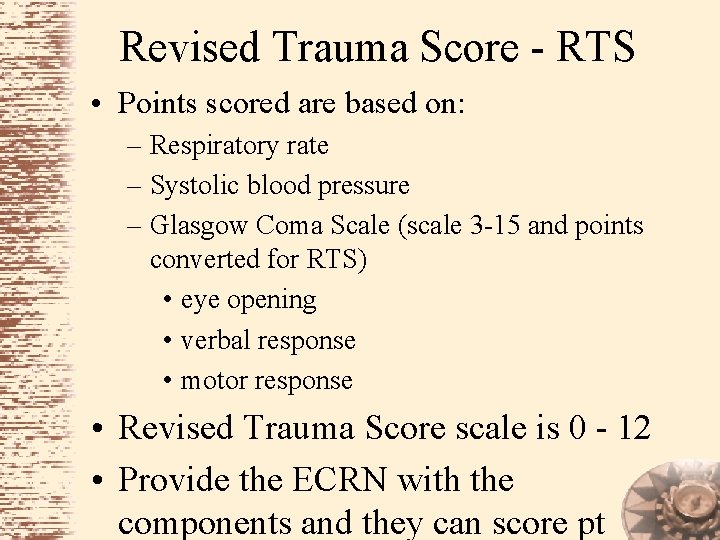 Revised Trauma Score - RTS

• Points scored are based on:
– Respiratory rate
– Systolic blood pressure
– Glasgow Coma Scale (scale 3-15 and points converted for RTS)
• eye opening
• verbal response
• motor response

• Revised Trauma Score scale is 0 - 12

• Provide the ECRN with the components and they can score pt